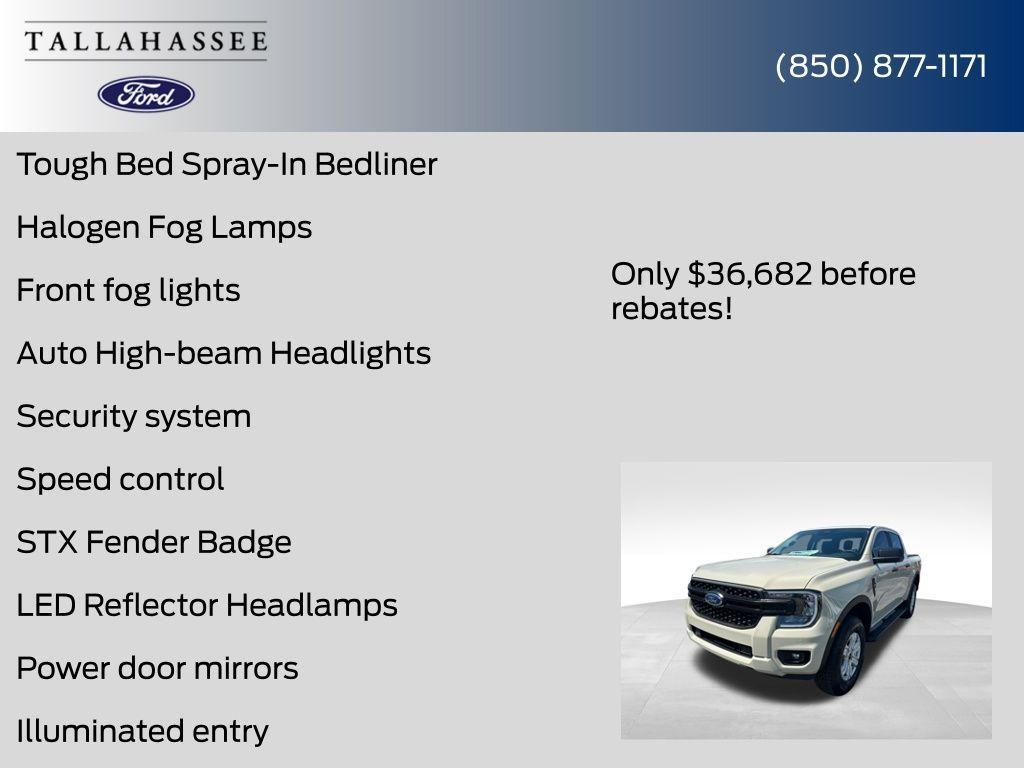 TALLAHASSEE

Ford

(850) 877-1171

Tough Bed Spray-In Bedliner

Halogen Fog Lamps

Front fog lights

Auto High-beam Headlights

Security system

Speed control

STX Fender Badge

LED Reflector Headlamps

Power door mirrors

Illuminated entry

Only $36,682 before rebates!